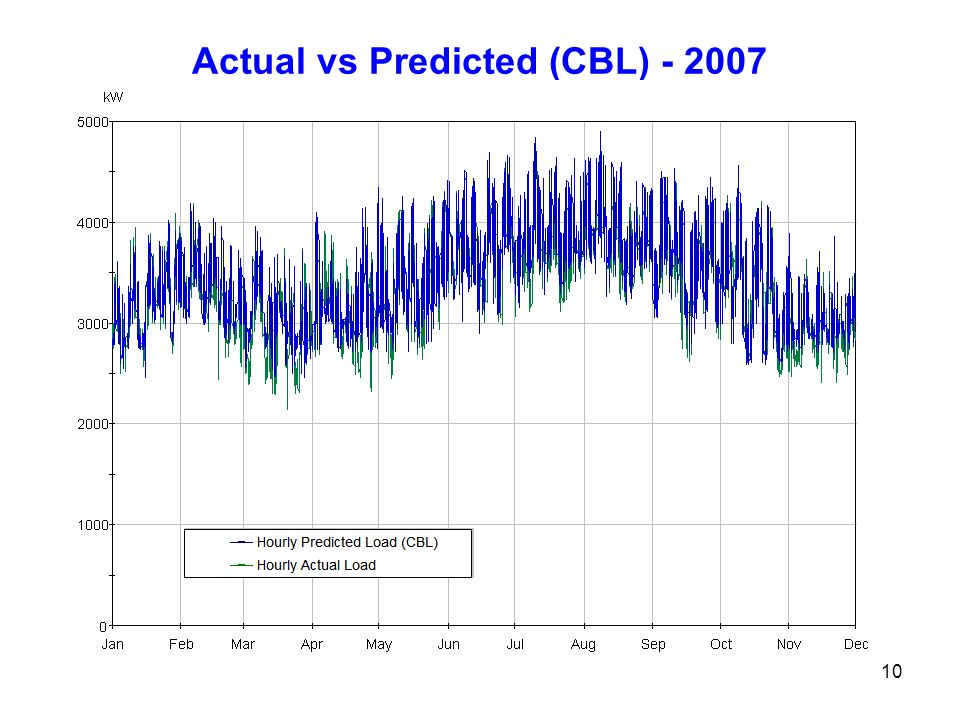 Actual vs Predicted (CBL) - 2007

kW

5000
4000
3000
2000
1000
0

Hourly Predicted Load (CBL)
Hourly Actual Load

Jan Feb Mar Apr May Jun Jul Aug Sep Oct Nov Dec

10